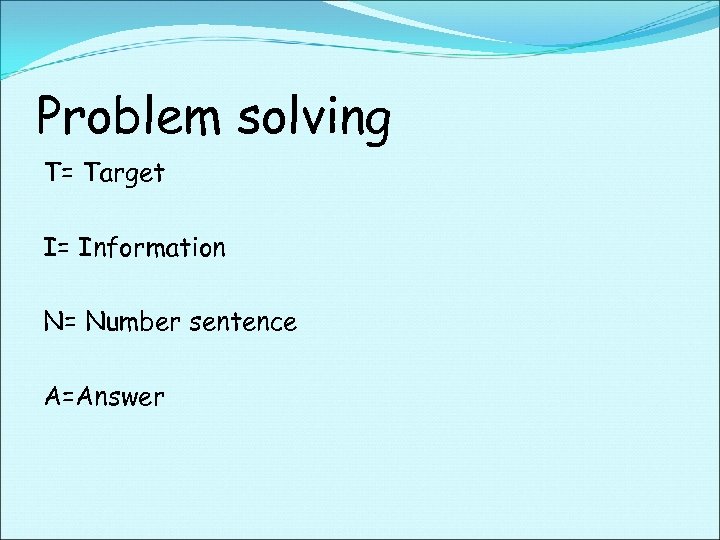 Problem solving

T= Target

I= Information

N= Number sentence

A=Answer